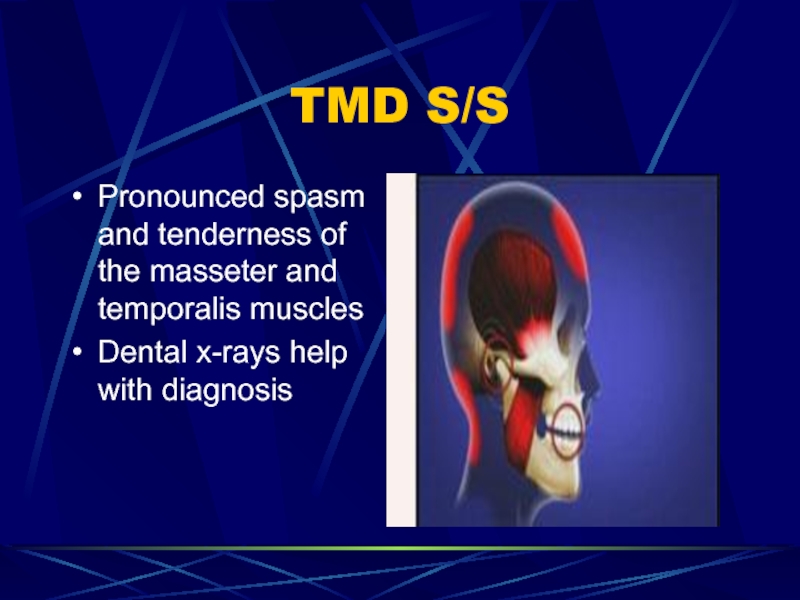 TMD S/S

• Pronounced spasm and tenderness of the masseter and temporalis muscles
• Dental x-rays help with diagnosis